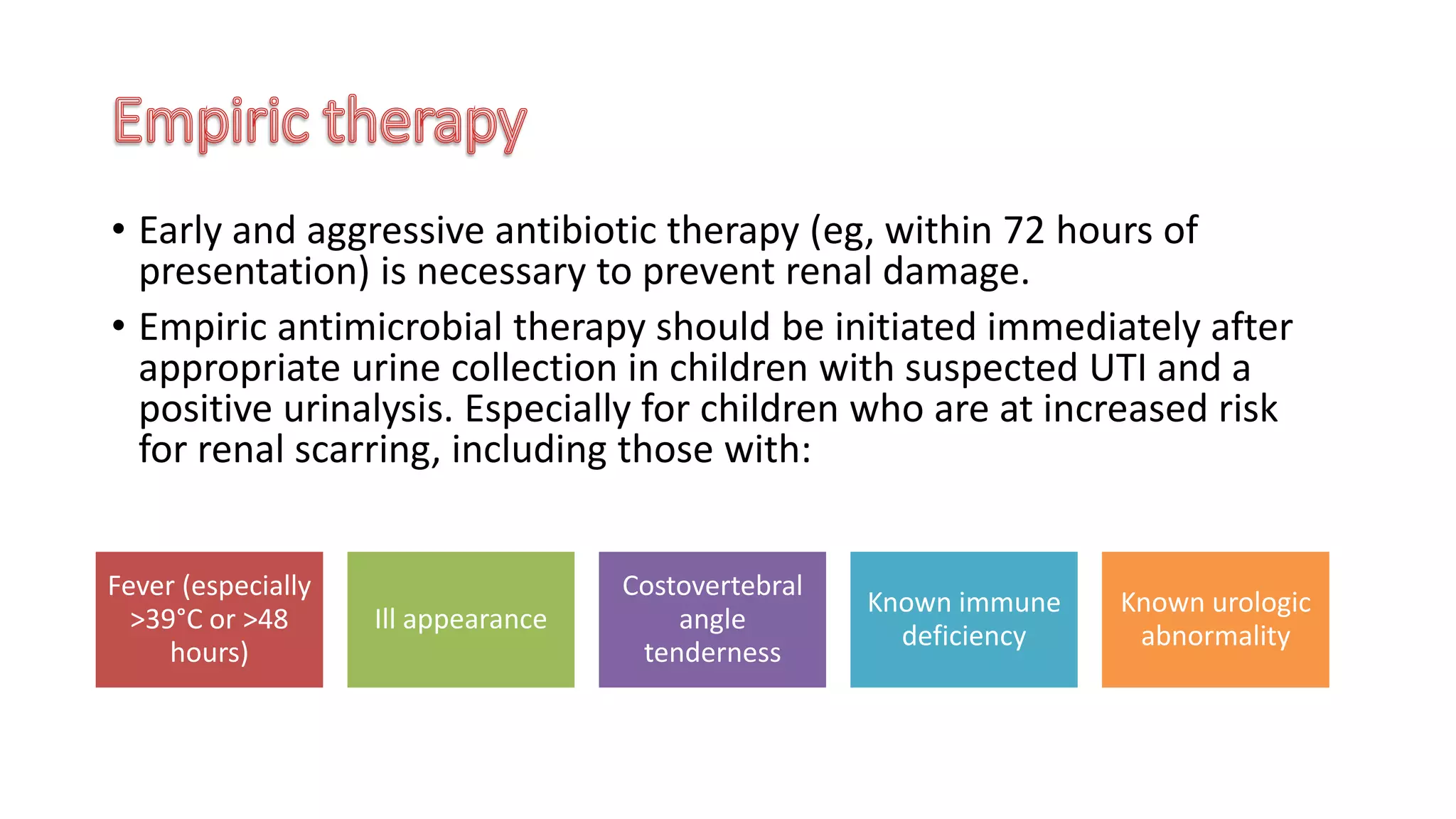 Empiric therapy

• Early and aggressive antibiotic therapy (eg, within 72 hours of presentation) is necessary to prevent renal damage.

• Empiric antimicrobial therapy should be initiated immediately after appropriate urine collection in children with suspected UTI and a positive urinalysis. Especially for children who are at increased risk for renal scarring, including those with:

Fever (especially >39°C or >48 hours)

Ill appearance

Costovertebral angle tenderness

Known immune deficiency

Known urologic abnormality